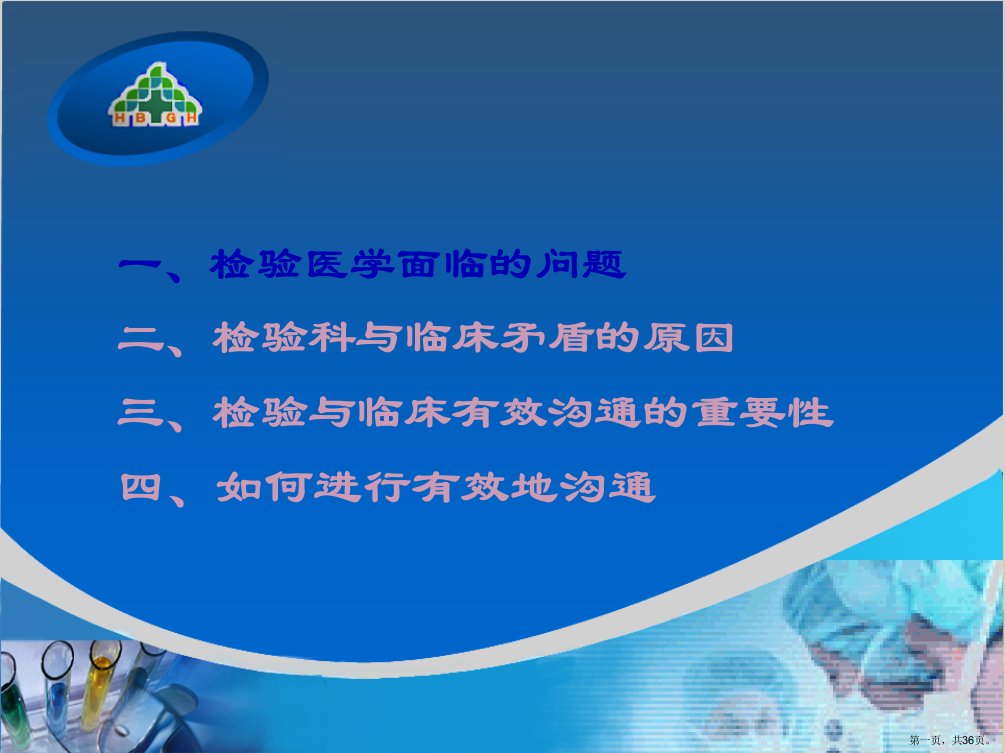 HBGH

一、检验医学面临的问题

二、检验科与临床矛盾的原因

三、检验与临床有效沟通的重要性

四、如何进行有效地沟通

第一页，共36页。